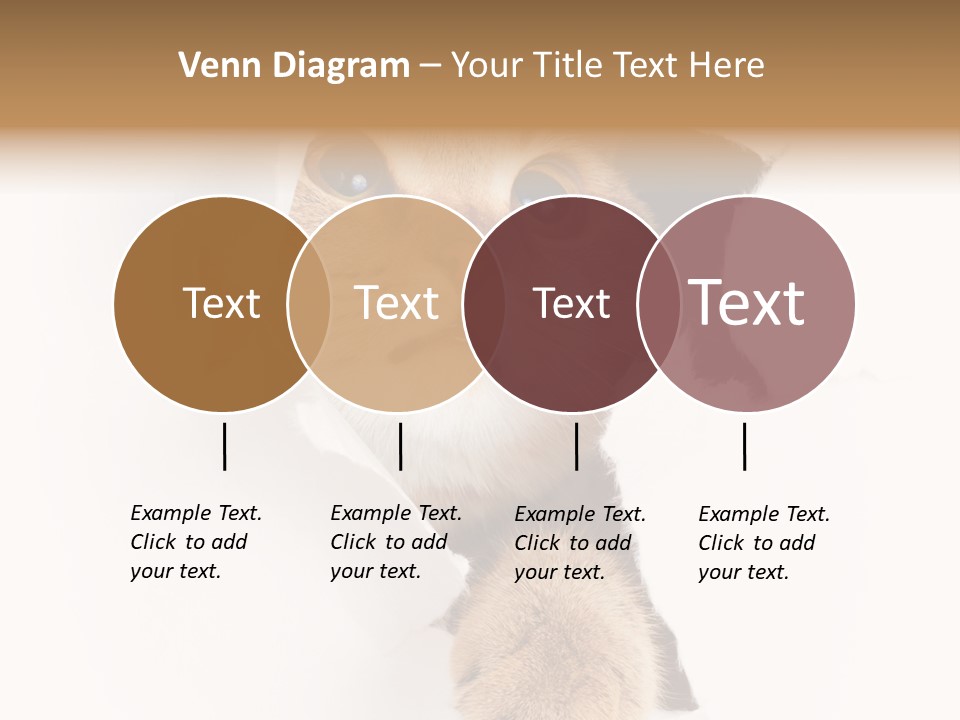 Venn Diagram – Your Title Text Here

Text

Text

Text

Text

Example Text. Click to add your text.

Example Text. Click to add your text.

Example Text. Click to add your text.

Example Text. Click to add your text.